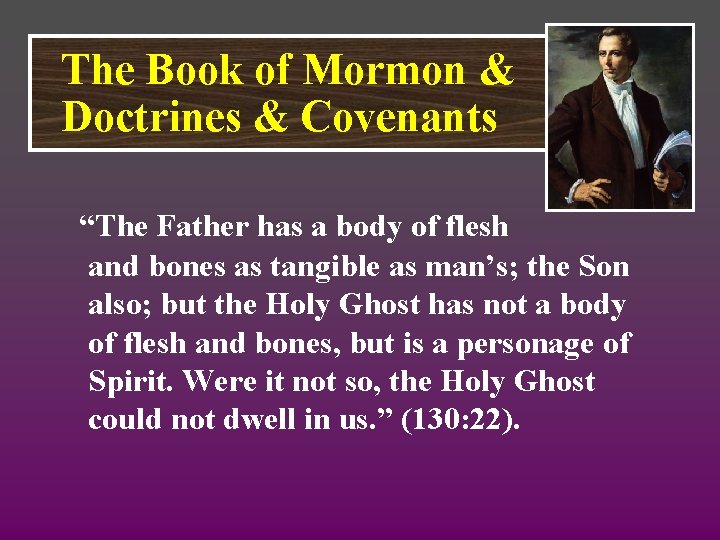 The Book of Mormon & Doctrines & Covenants

“The Father has a body of flesh and bones as tangible as man’s; the Son also; but the Holy Ghost has not a body of flesh and bones, but is a personage of Spirit. Were it not so, the Holy Ghost could not dwell in us.” (130:22).